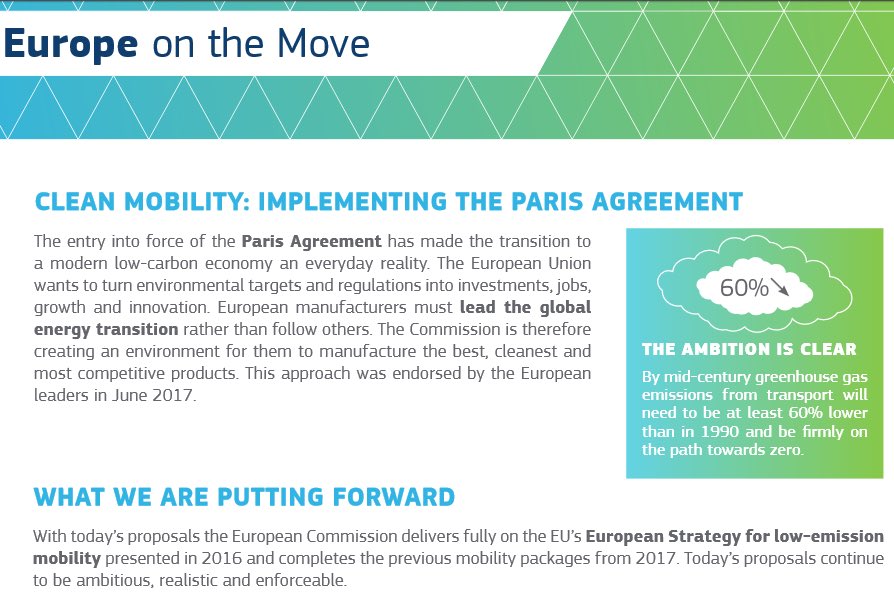 Europe on the Move

CLEAN MOBILITY: IMPLEMENTING THE PARIS AGREEMENT

The entry into force of the Paris Agreement has made the transition to a modern low-carbon economy an everyday reality. The European Union wants to turn environmental targets and regulations into investments, jobs, growth and innovation. European manufacturers must lead the global energy transition rather than follow others. The Commission is therefore creating an environment for them to manufacture the best, cleanest and most competitive products. This approach was endorsed by the European leaders in June 2017.

60%

THE AMBITION IS CLEAR

By mid-century greenhouse gas emissions from transport will need to be at least 60% lower than in 1990 and be firmly on the path towards zero.

WHAT WE ARE PUTTING FORWARD

With today's proposals the European Commission delivers fully on the EU's European Strategy for low-emission mobility presented in 2016 and completes the previous mobility packages from 2017. Today's proposals continue to be ambitious, realistic and enforceable.